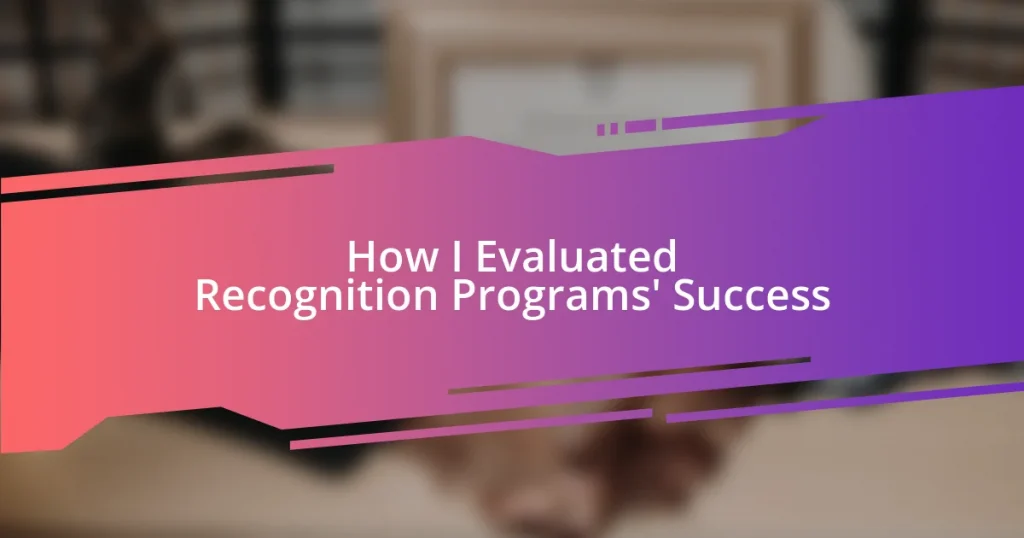 How I Evaluated Recognition Programs' Success